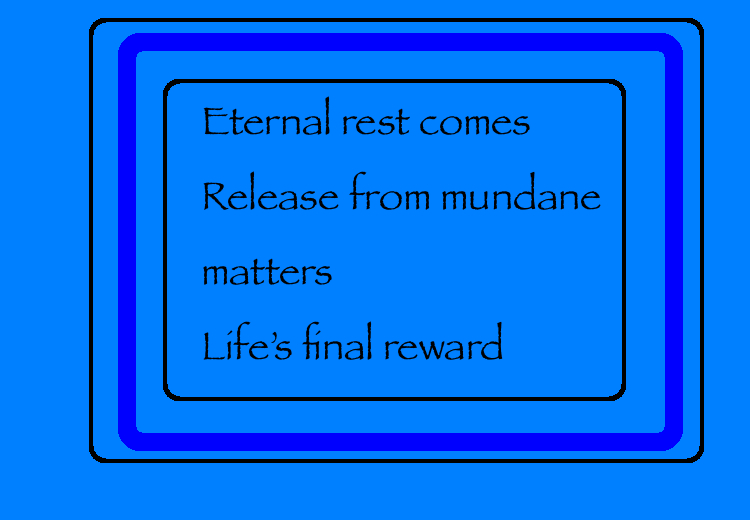 Eternal rest comes

Release from mundane matters

Life's final reward